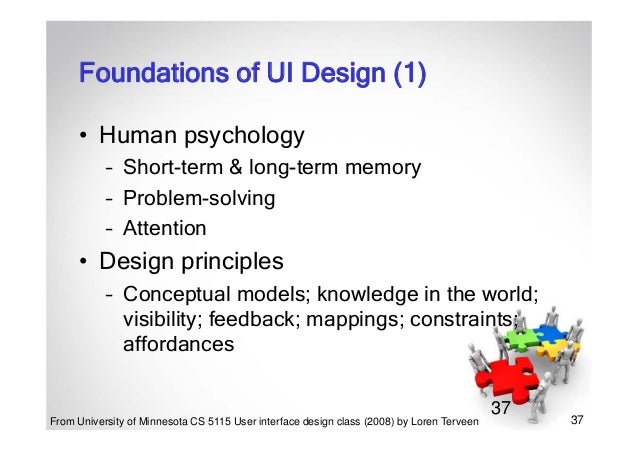 Foundations of UI Design (1)

• Human psychology
 – Short-term & long-term memory
 – Problem-solving
 – Attention
• Design principles
 – Conceptual models; knowledge in the world; visibility; feedback; mappings; constraints; affordances

37

From University of Minnesota CS 5115 User interface design class (2008) by Loren Terveen

37